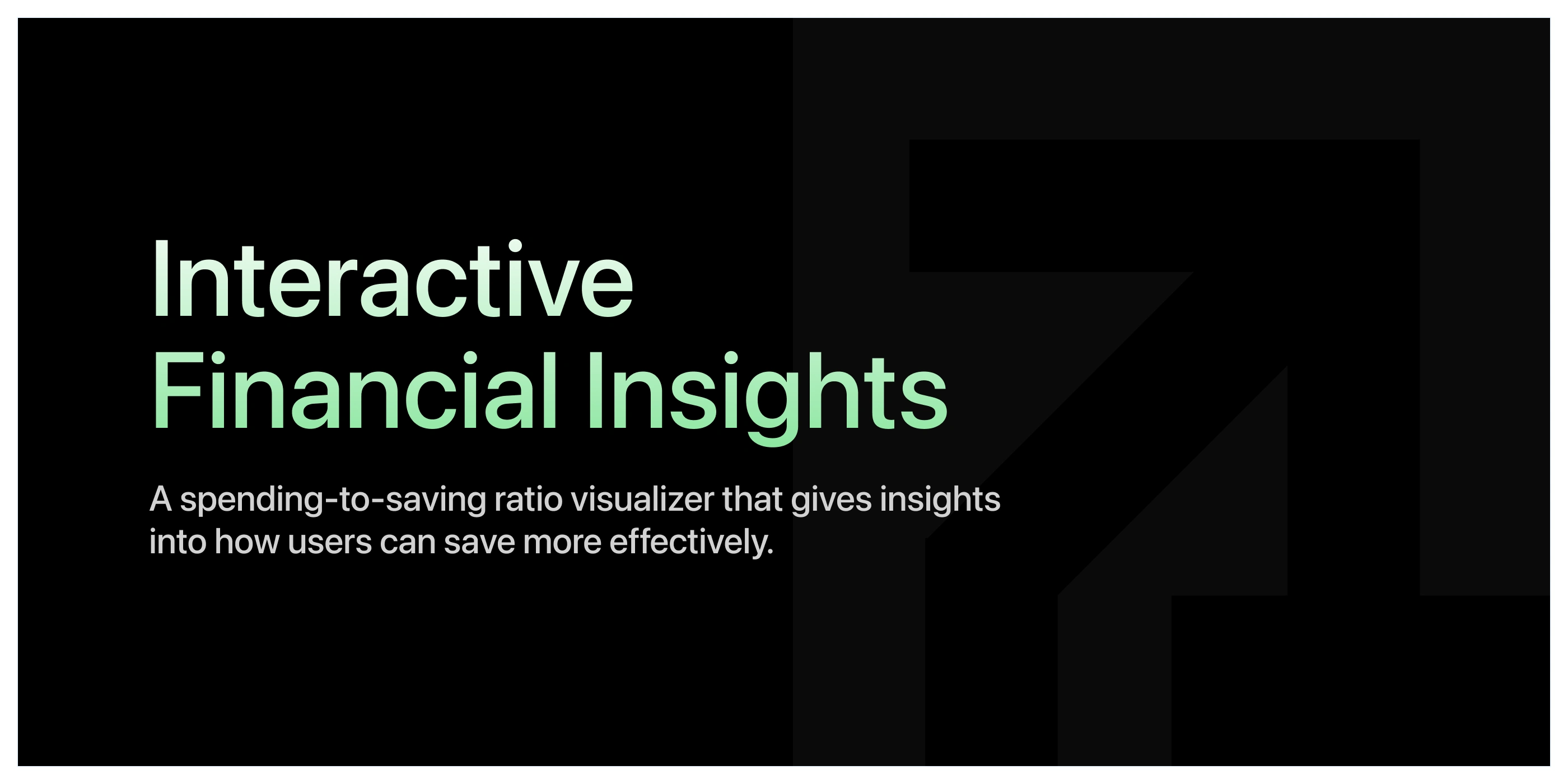 Interactive
Financial Insights

A spending-to-saving ratio visualizer that gives insights into how users can save more effectively.